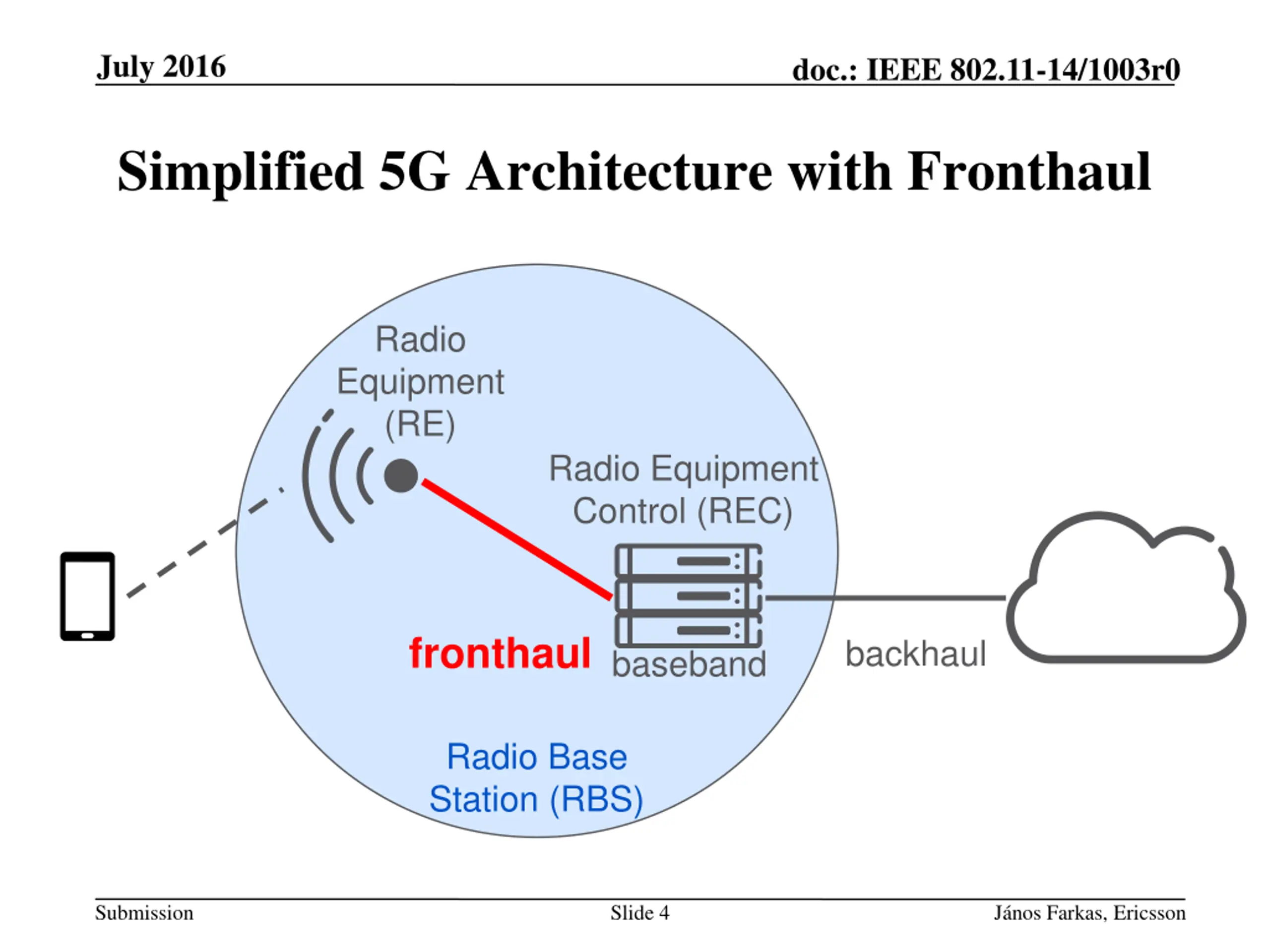 July 2016

doc.: IEEE 802.11-14/1003r0

Simplified 5G Architecture with Fronthaul

Radio Equipment (RE)

Radio Equipment Control (REC)

fronthaul

baseband

backhaul

Radio Base Station (RBS)

Submission

Slide 4

János Farkas, Ericsson